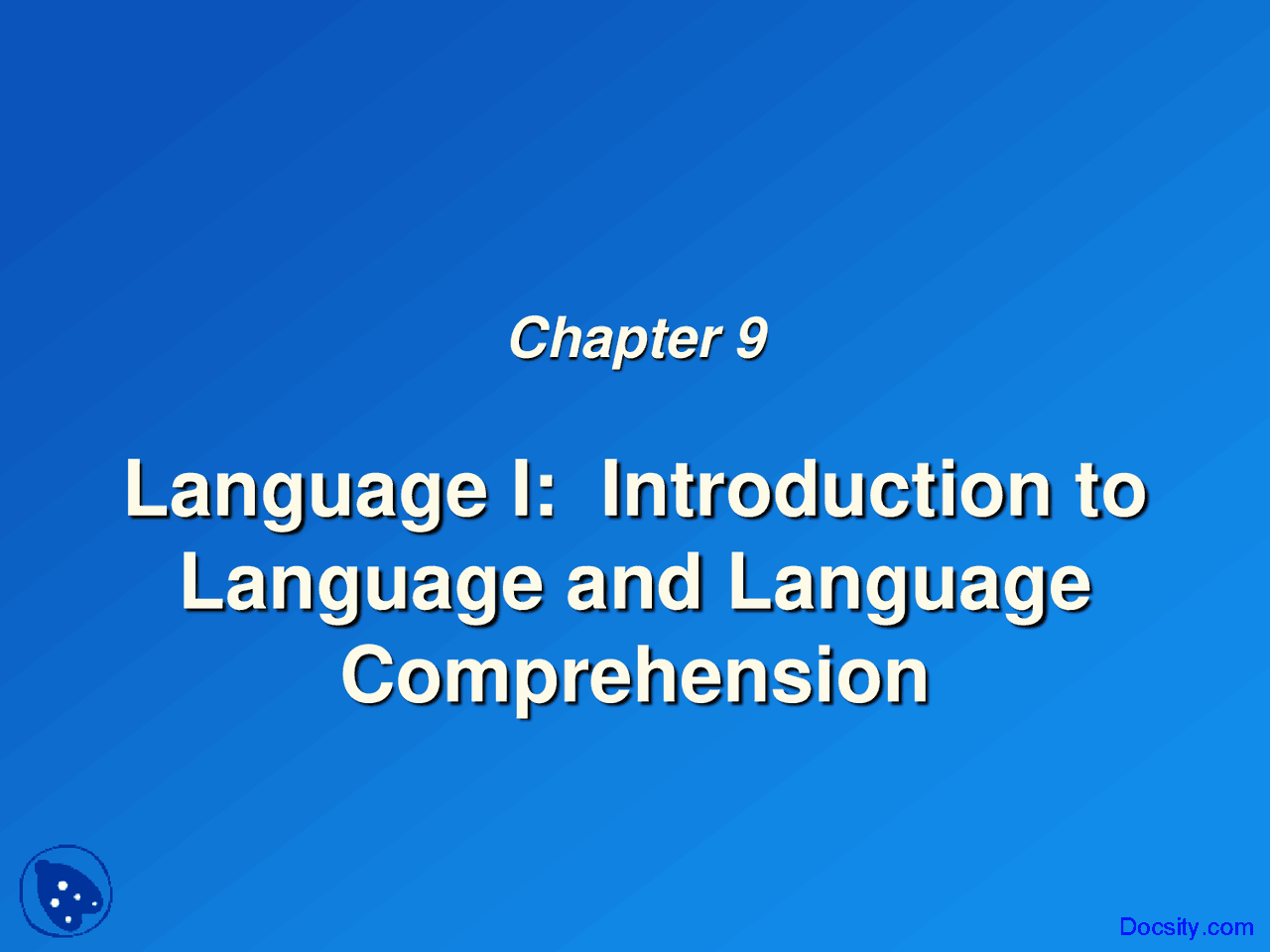 Chapter 9

Language I: Introduction to Language and Language Comprehension

Docsity.com